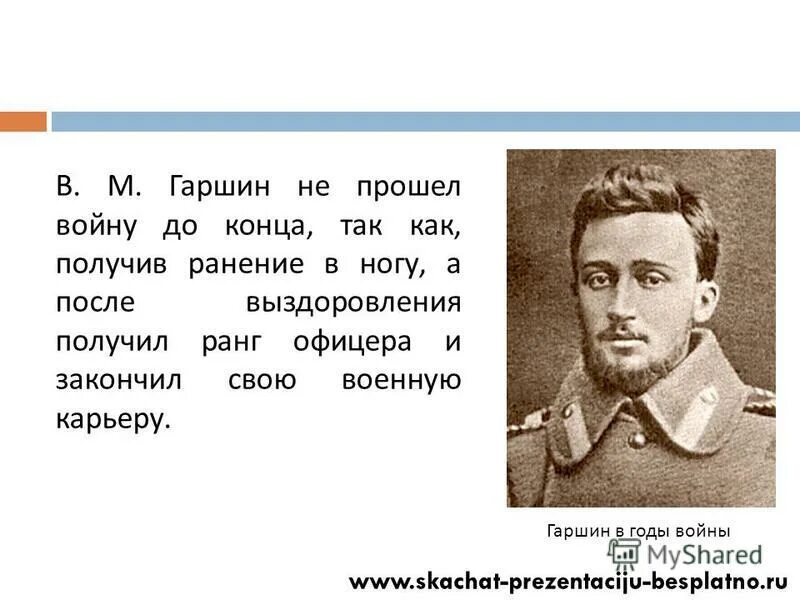 В. М. Гаршин не прошел войну до конца, так как, получив ранение в ногу, а после выздоровления получил ранг офицера и закончил свою военную карьеру.

Гаршин в годы войны

MyShared

www.skachat-prezentaciju-besplatno.ru